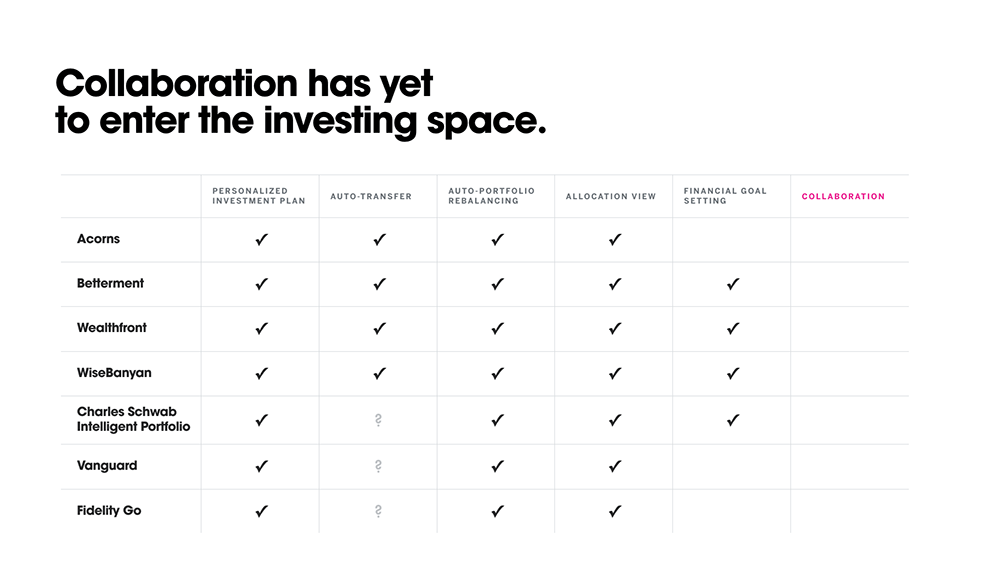 Collaboration has yet to enter the investing space.

| | PERSONALIZED INVESTMENT PLAN | AUTO-TRANSFER | AUTO-PORTFOLIO REBALANCING | ALLOCATION VIEW | FINANCIAL GOAL SETTING | COLLABORATION |
|---|---|---|---|---|---|---|
| Acorns | ✓ | ✓ | ✓ | ✓ | | |
| Betterment | ✓ | ✓ | ✓ | ✓ | ✓ | |
| Wealthfront | ✓ | ✓ | ✓ | ✓ | ✓ | |
| WiseBanyan | ✓ | ✓ | ✓ | ✓ | ✓ | |
| Charles Schwab Intelligent Portfolio | ✓ | ? | ✓ | ✓ | ✓ | |
| Vanguard | ✓ | ? | ✓ | ✓ | | |
| Fidelity Go | ✓ | ? | ✓ | ✓ | | |